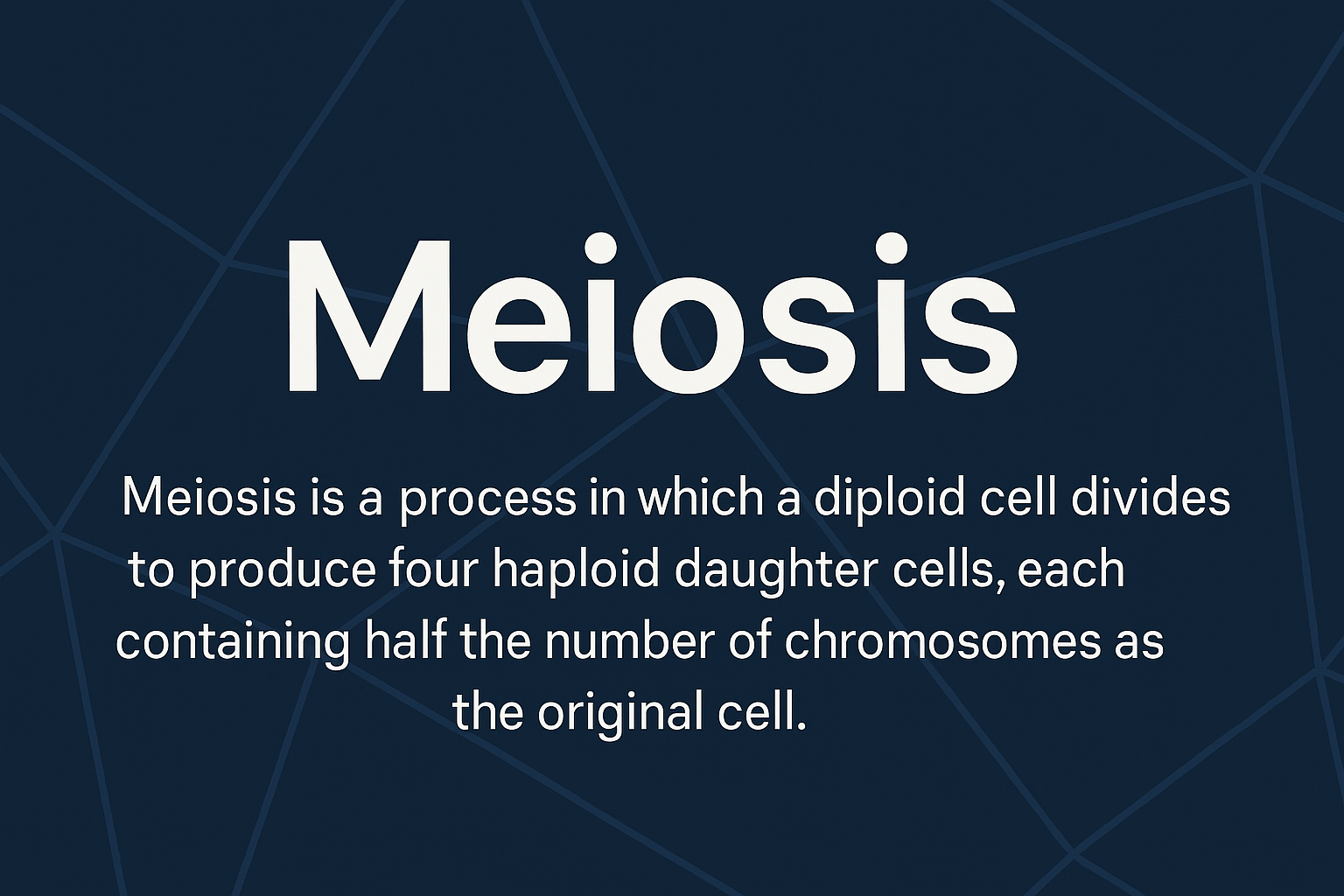 Meiosis

Meiosis is a process in which a diploid cell divides to produce four haploid daughter cells, each containing half the number of chromosomes as the original cell.